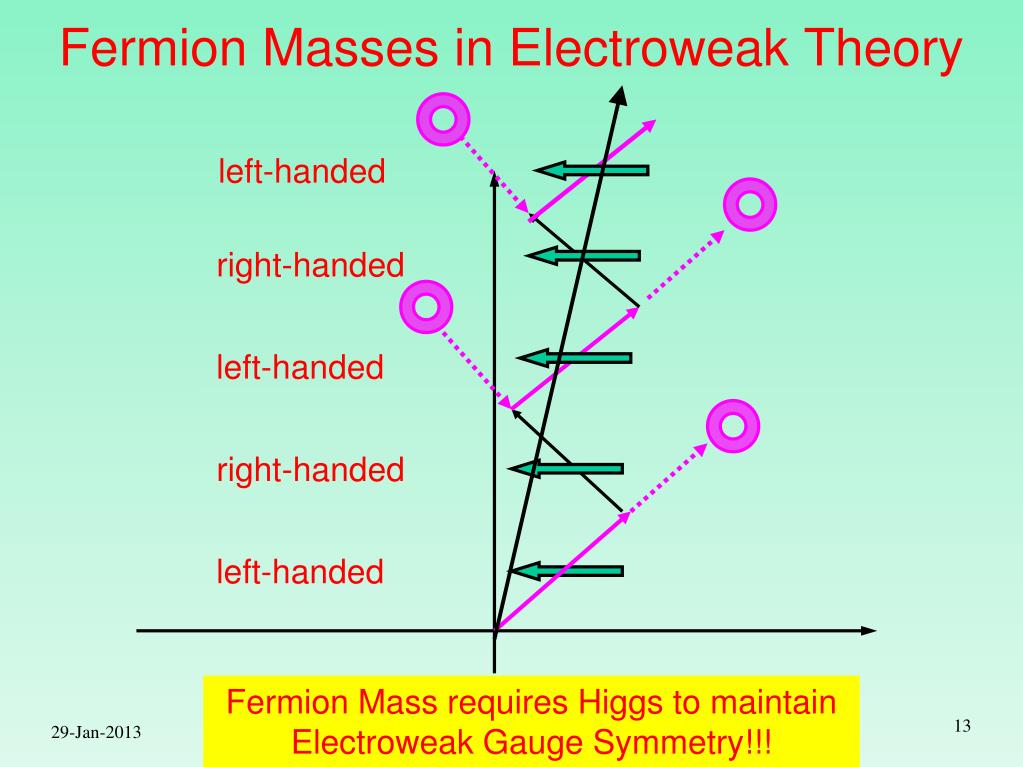 Fermion Masses in Electroweak Theory

left-handed

right-handed

left-handed

right-handed

left-handed

Fermion Mass requires Higgs to maintain Electroweak Gauge Symmetry!!!

29-Jan-2013

13